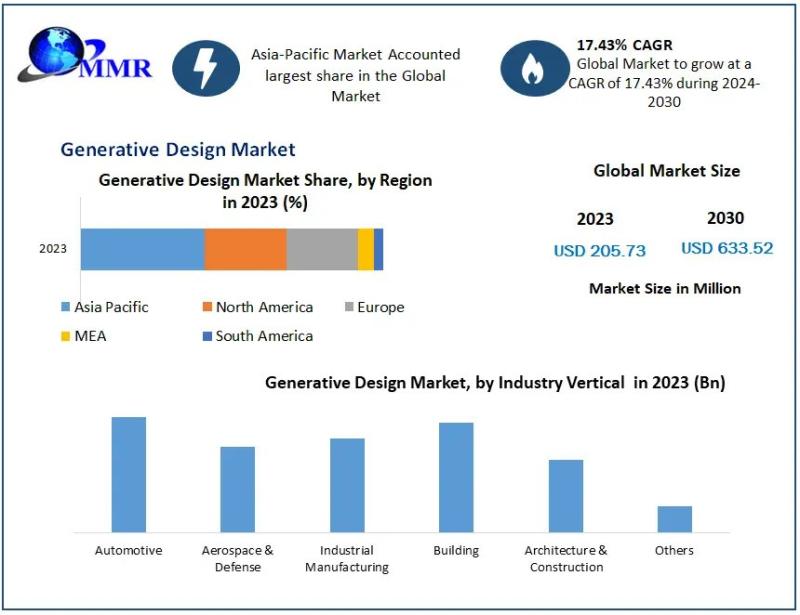 MMR

Asia-Pacific Market Accounted largest share in the Global Market

17.43% CAGR
Global Market to grow at a CAGR of 17.43% during 2024-2030

Generative Design Market

Generative Design Market Share, by Region in 2023 (%)

2023

Asia Pacific
North America
Europe
MEA
South America

Global Market Size

2023
USD 205.73

2030
USD 633.52

Market Size in Million

Generative Design Market, by Industry Vertical in 2023 (Bn)

Automotive
Aerospace & Defense
Industrial Manufacturing
Building
Architecture & Construction
Others